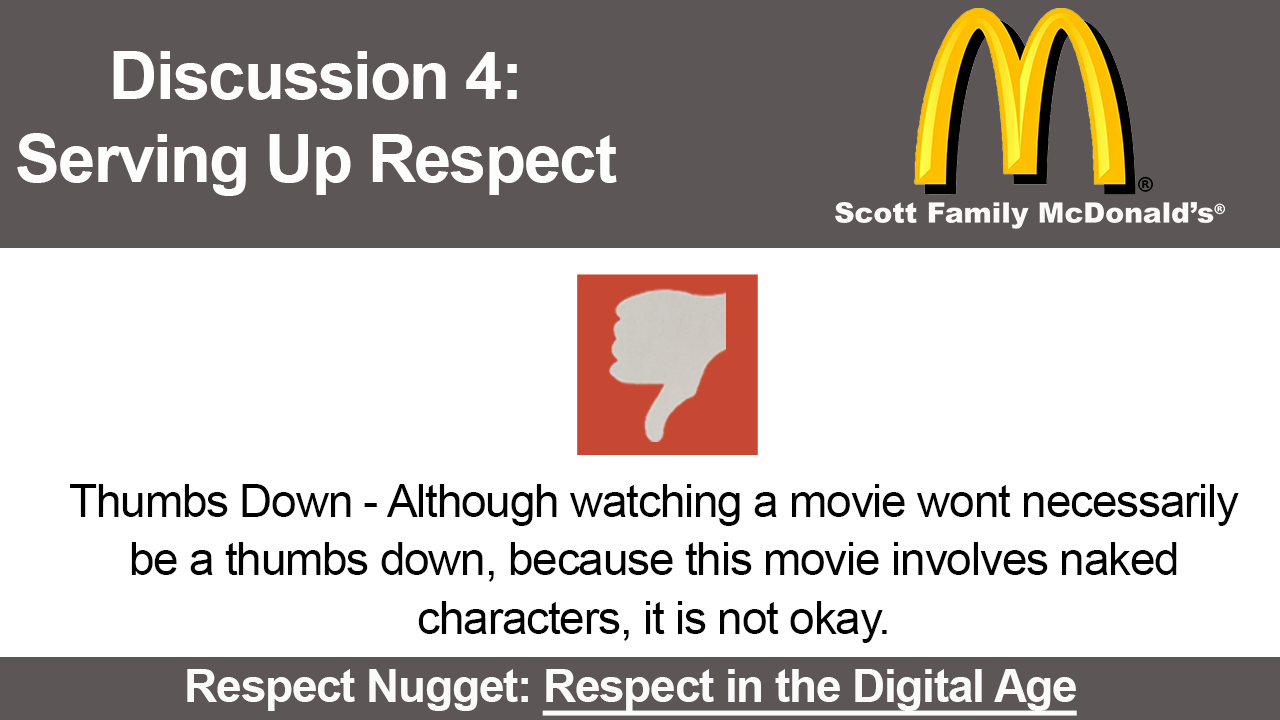 Discussion 4:
Serving Up Respect

®

Scott Family McDonald's®

Thumbs Down - Although watching a movie wont necessarily be a thumbs down, because this movie involves naked characters, it is not okay.

Respect Nugget: Respect in the Digital Age